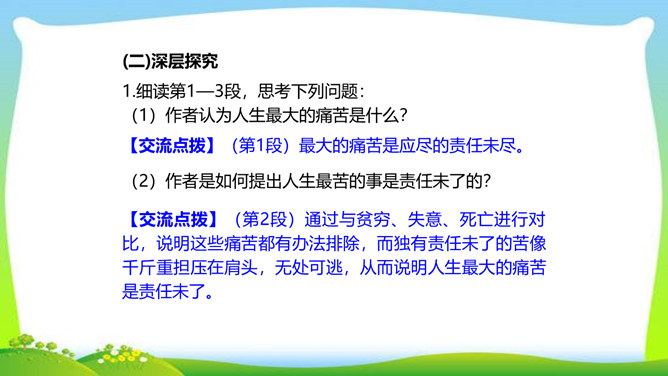 (二)深层探究

1.细读第1—3段，思考下列问题：

（1）作者认为人生最大的痛苦是什么?

【交流点拨】（第1段）最大的痛苦是应尽的责任未尽。

（2）作者是如何提出人生最苦的事是责任未了的?

【交流点拨】（第2段）通过与贫穷、失意、死亡进行对比，说明这些痛苦都有办法排除，而独有责任未了的苦像千斤重担压在肩头，无处可逃，从而说明人生最大的痛苦是责任未了。